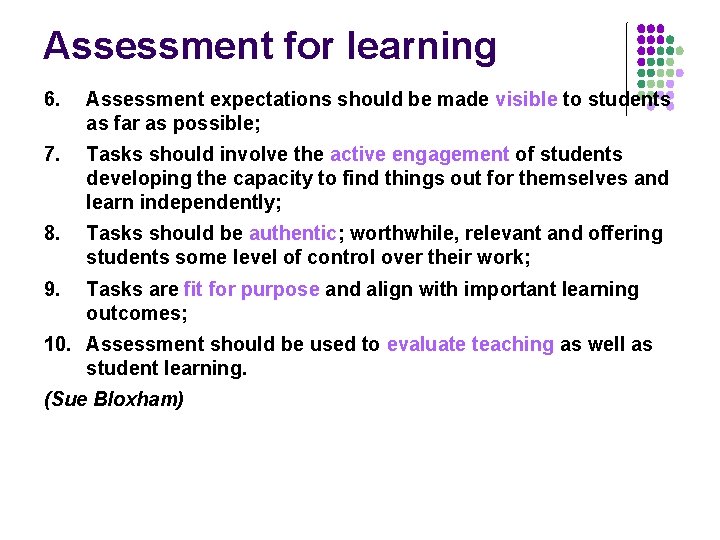 Assessment for learning

6. Assessment expectations should be made visible to students as far as possible;

7. Tasks should involve the active engagement of students developing the capacity to find things out for themselves and learn independently;

8. Tasks should be authentic; worthwhile, relevant and offering students some level of control over their work;

9. Tasks are fit for purpose and align with important learning outcomes;

10. Assessment should be used to evaluate teaching as well as student learning.

(Sue Bloxham)